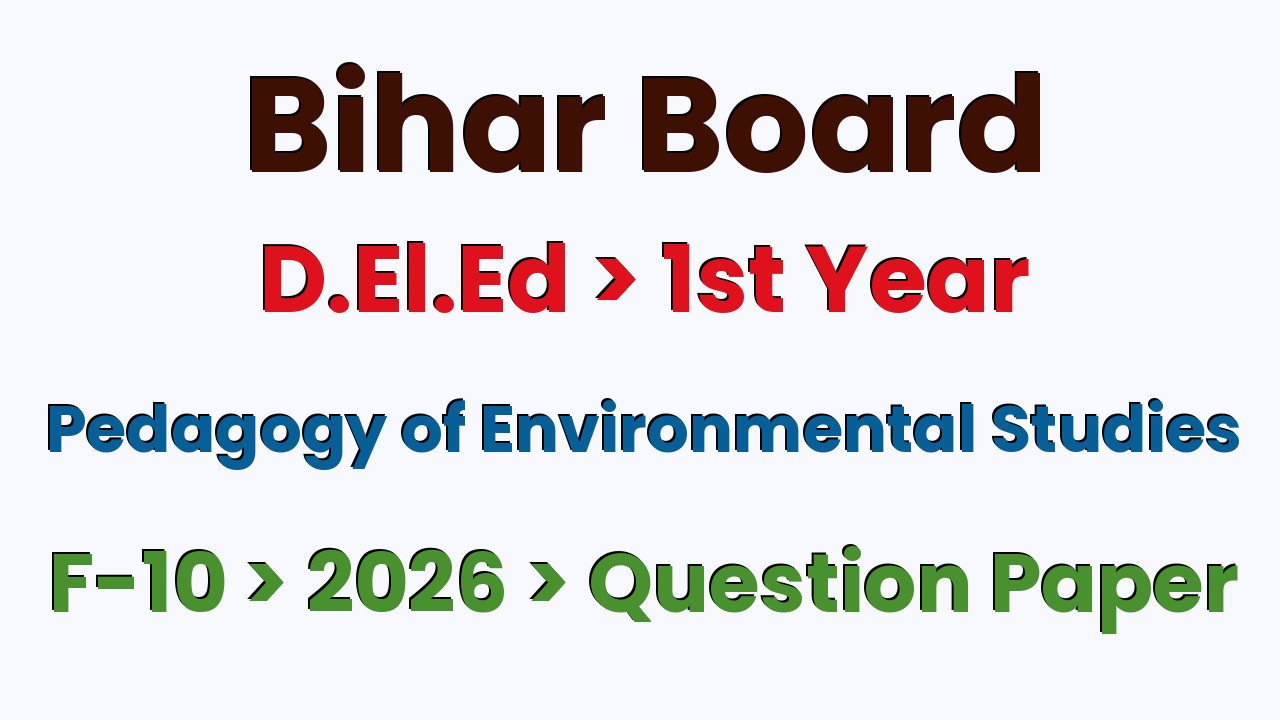 Bihar Board

D.El.Ed > 1st Year

Pedagogy of Environmental Studies

F-10 > 2026 > Question Paper